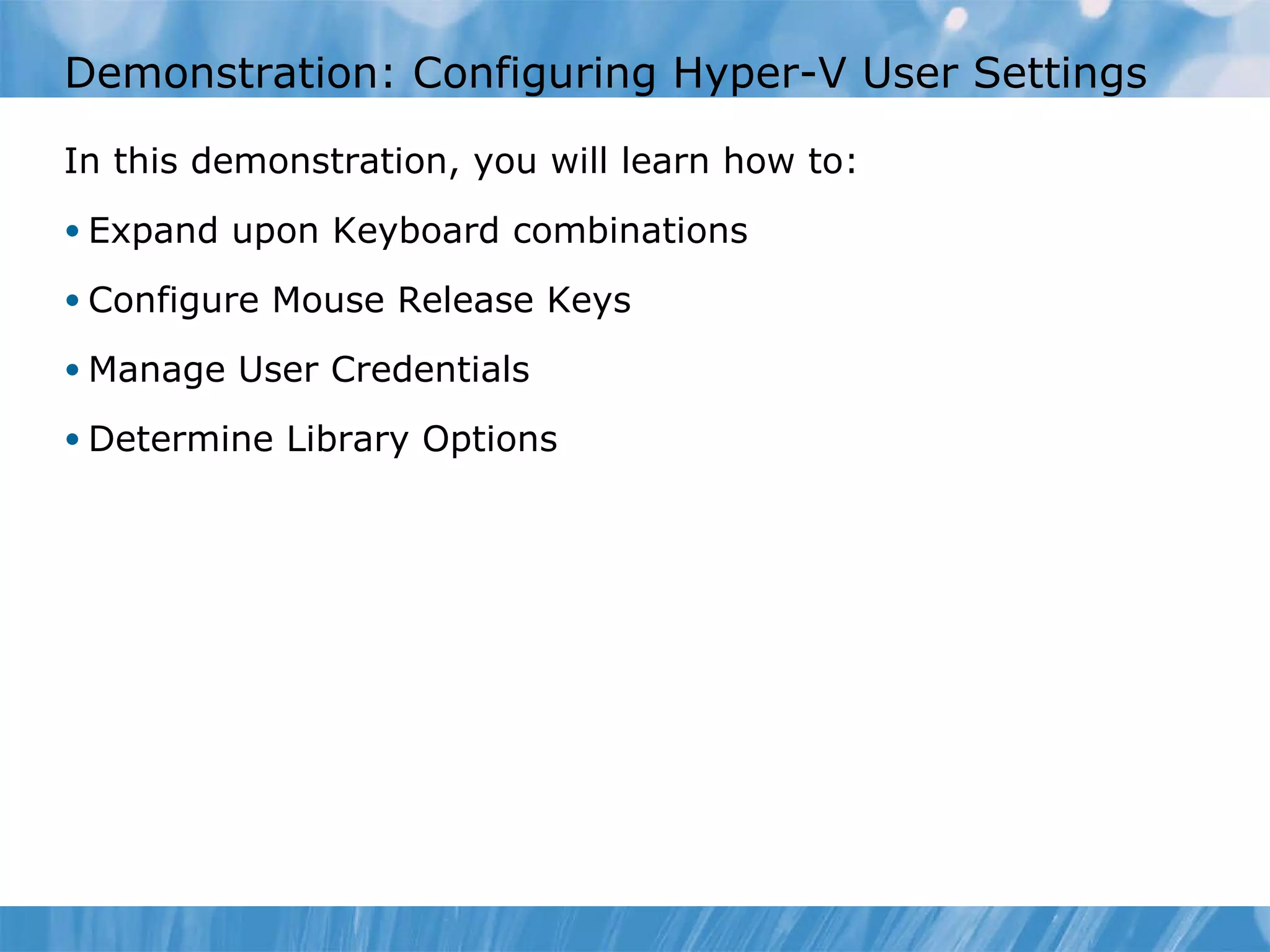 Demonstration: Configuring Hyper-V User Settings

In this demonstration, you will learn how to:

• Expand upon Keyboard combinations

• Configure Mouse Release Keys

• Manage User Credentials

• Determine Library Options